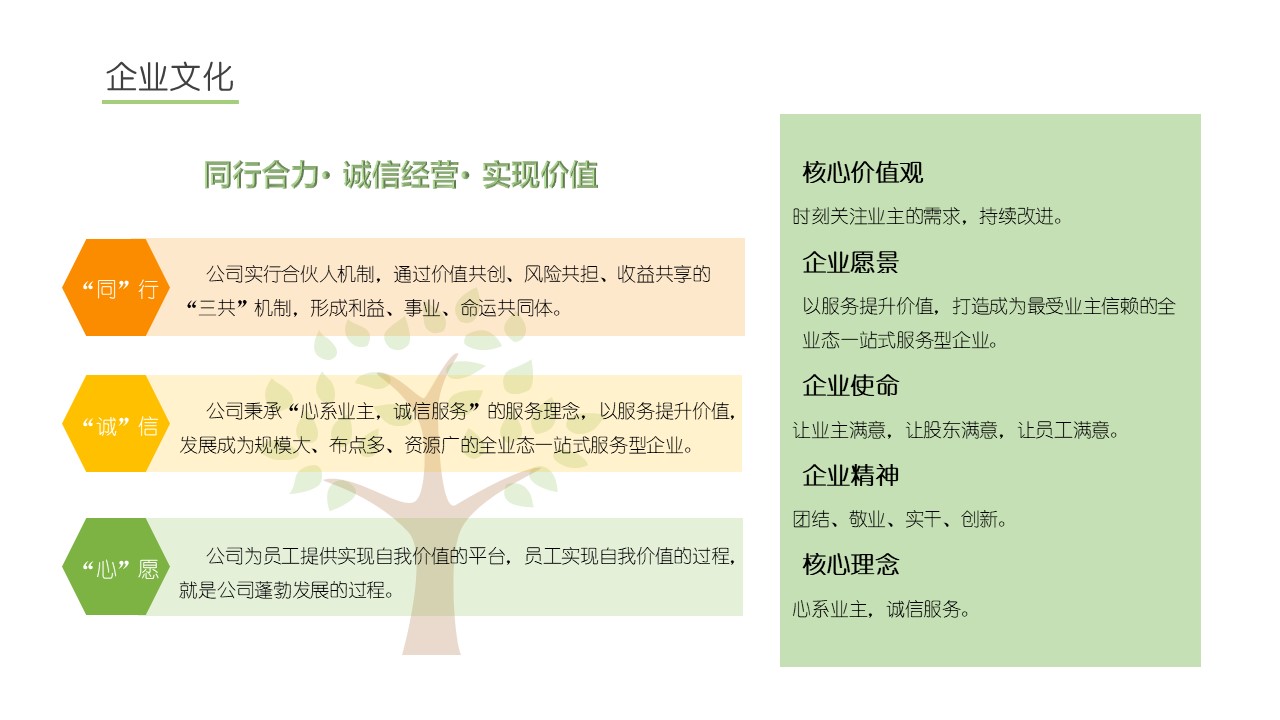 企业文化

同行合力· 诚信经营· 实现价值

“同”行

公司实行合伙人机制，通过价值共创、风险共担、收益共享的“三共”机制，形成利益、事业、命运共同体。

“诚”信

公司秉承“心系业主，诚信服务”的服务理念，以服务提升价值，发展成为规模大、布点多、资源广的全业态一站式服务型企业。

“心”愿

公司为员工提供实现自我价值的平台，员工实现自我价值的过程，就是公司蓬勃发展的过程。

核心价值观

时刻关注业主的需求，持续改进。

企业愿景

以服务提升价值，打造成为最受业主信赖的全业态一站式服务型企业。

企业使命

让业主满意，让股东满意，让员工满意。

企业精神

团结、敬业、实干、创新。

核心理念

心系业主，诚信服务。